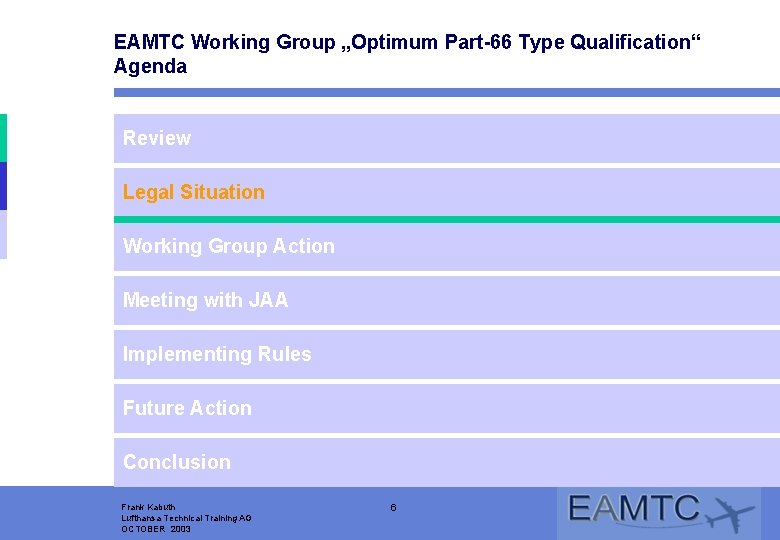 EAMTC Working Group „Optimum Part-66 Type Qualification“
Agenda

Review

Legal Situation

Working Group Action

Meeting with JAA

Implementing Rules

Future Action

Conclusion

Frank Kabuth
Lufthansa Technical Training AG
OCTOBER 2003

6

EAMTC